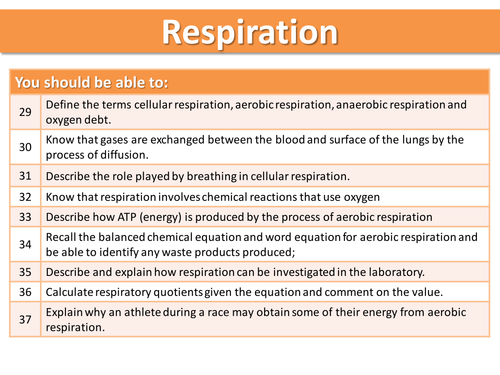 Respiration

| You should be able to: | |
|---|---|
| 29 | Define the terms cellular respiration, aerobic respiration, anaerobic respiration and oxygen debt. |
| 30 | Know that gases are exchanged between the blood and surface of the lungs by the process of diffusion. |
| 31 | Describe the role played by breathing in cellular respiration. |
| 32 | Know that respiration involves chemical reactions that use oxygen |
| 33 | Describe how ATP (energy) is produced by the process of aerobic respiration |
| 34 | Recall the balanced chemical equation and word equation for aerobic respiration and be able to identify any waste products produced; |
| 35 | Describe and explain how respiration can be investigated in the laboratory. |
| 36 | Calculate respiratory quotients given the equation and comment on the value. |
| 37 | Explain why an athlete during a race may obtain some of their energy from aerobic respiration. |